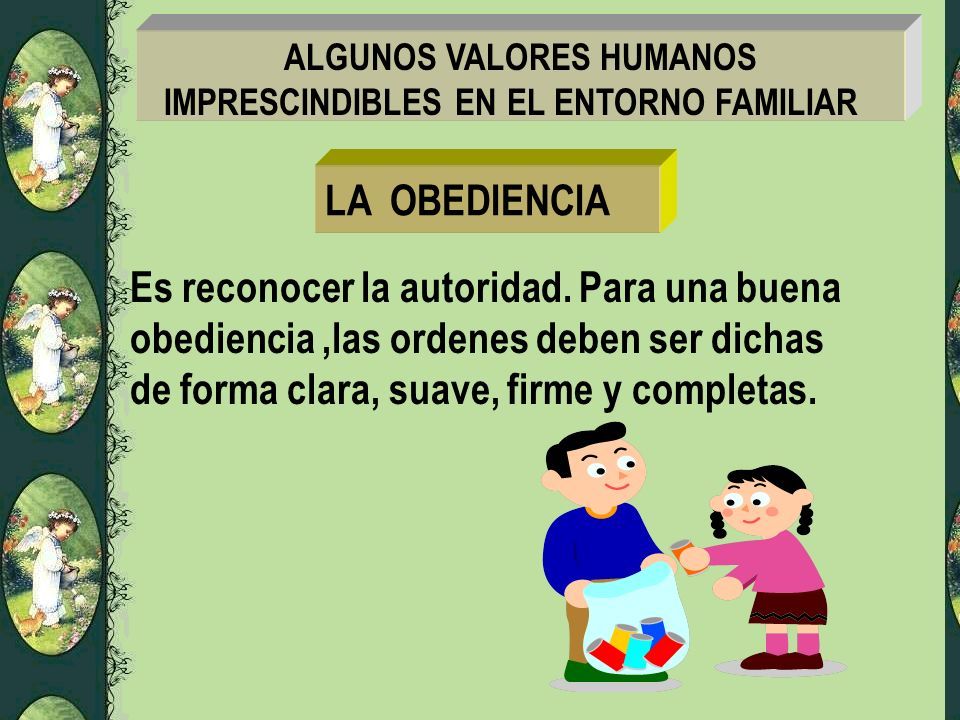 ALGUNOS VALORES HUMANOS IMPRESCINDIBLES EN EL ENTORNO FAMILIAR

LA OBEDIENCIA

Es reconocer la autoridad. Para una buena obediencia ,las ordenes deben ser dichas de forma clara, suave, firme y completas.